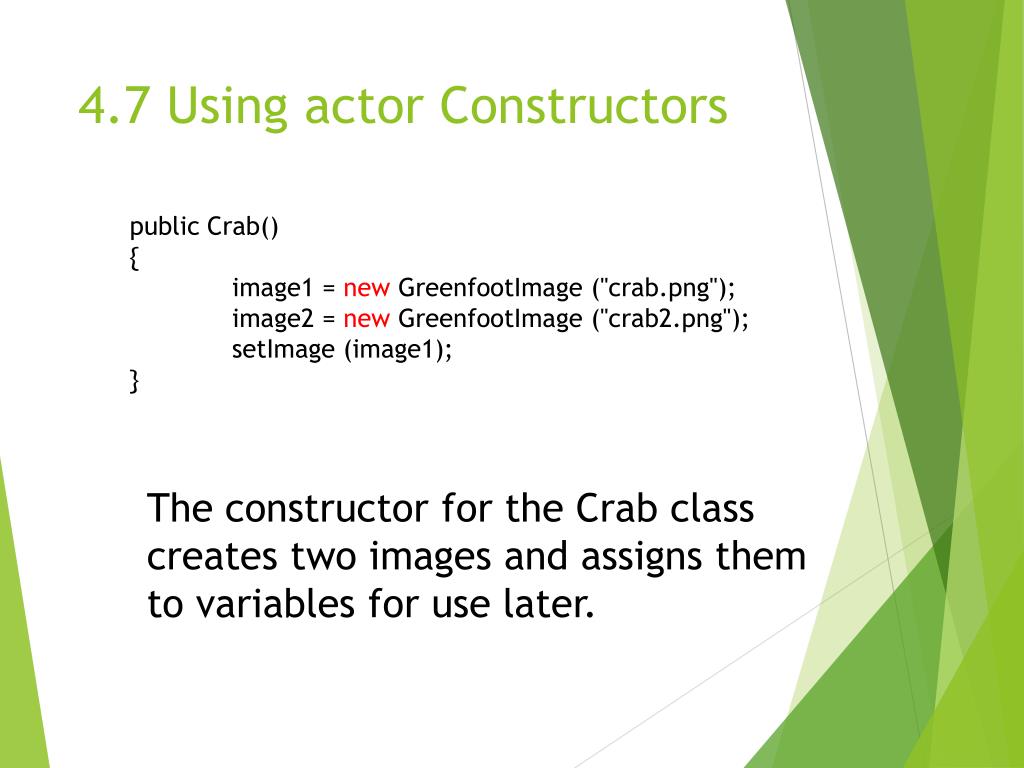 4.7 Using actor Constructors

public Crab()
{
image1 = new GreenfootImage ("crab.png");
image2 = new GreenfootImage ("crab2.png");
setImage (image1);
}

The constructor for the Crab class creates two images and assigns them to variables for use later.